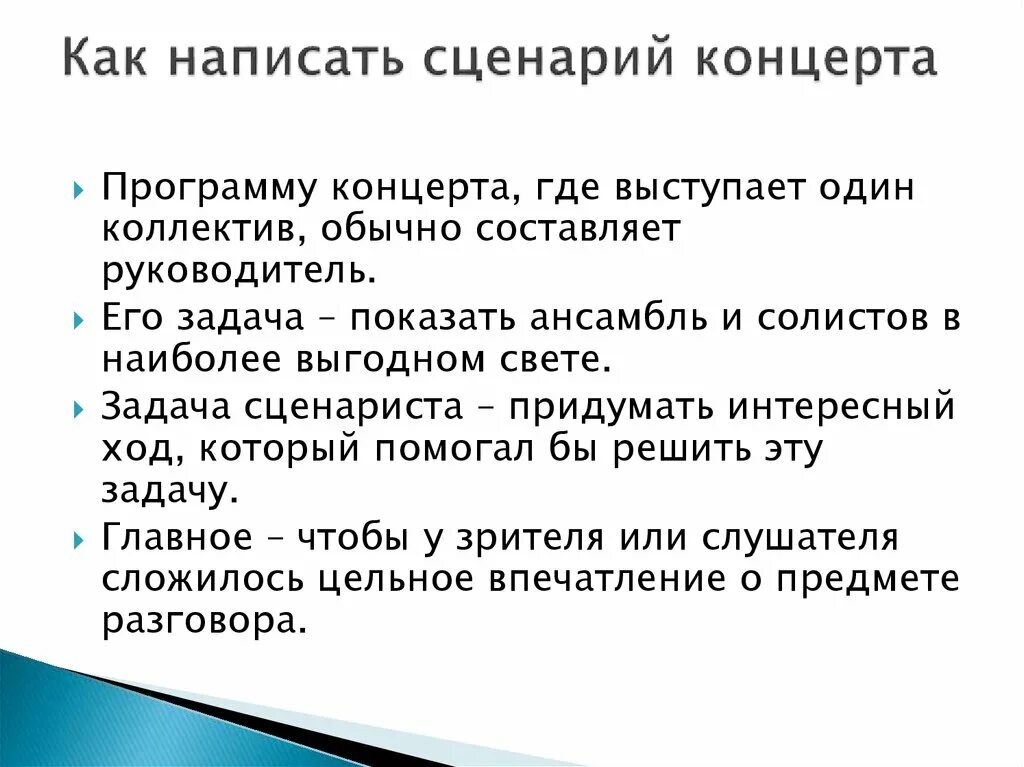 Как написать сценарий концерта

Программу концерта, где выступает один коллектив, обычно составляет руководитель.

Его задача – показать ансамбль и солистов в наиболее выгодном свете.

Задача сценариста – придумать интересный ход, который помогал бы решить эту задачу.

Главное – чтобы у зрителя или слушателя сложилось цельное впечатление о предмете разговора.